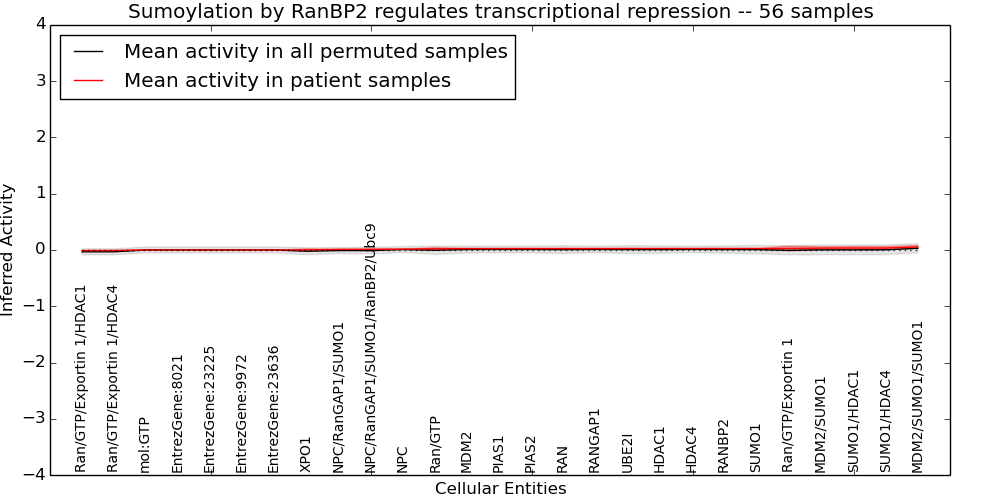 Sumoylation by RanBP2 regulates transcriptional repression -- 56 samples

Mean activity in all permuted samples
Mean activity in patient samples

Inferred Activity

4
3
2
1
0
−1
−2
−3
−4

Ran/GTP/Exportin 1/HDAC1
Ran/GTP/Exportin 1/HDAC4
mol:GTP
EntrezGene:8021
EntrezGene:23225
EntrezGene:9972
EntrezGene:23636
XPO1
NPC/RanGAP1/SUMO1
NPC/RanGAP1/SUMO1/RanBP2/Ubc9
NPC
Ran/GTP
MDM2
PIAS1
PIAS2
RAN
RANGAP1
UBE2I
HDAC1
HDAC4
RANBP2
SUMO1
Ran/GTP/Exportin 1
MDM2/SUMO1
SUMO1/HDAC1
SUMO1/HDAC4
MDM2/SUMO1/SUMO1

Cellular Entities